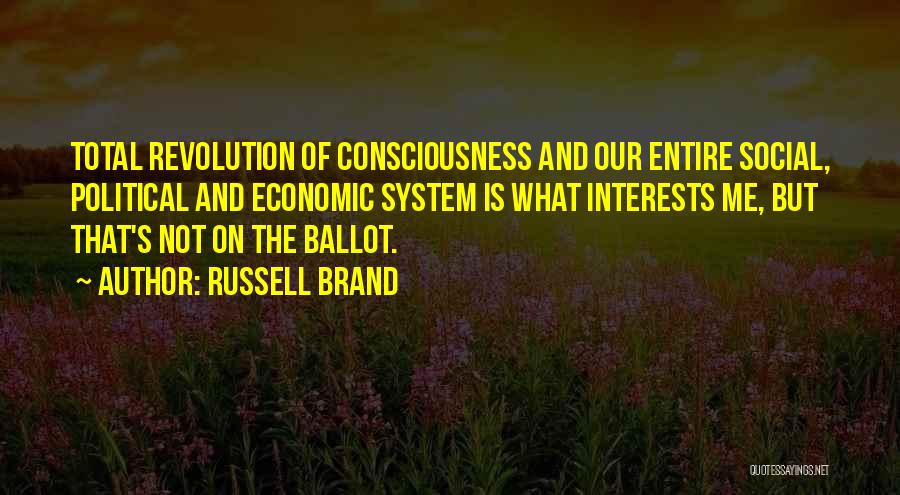 TOTAL REVOLUTION OF CONSCIOUSNESS AND OUR ENTIRE SOCIAL, POLITICAL AND ECONOMIC SYSTEM IS WHAT INTERESTS ME, BUT THAT'S NOT ON THE BALLOT.

~ AUTHOR: RUSSELL BRAND

QUOTESSAYINGS.NET